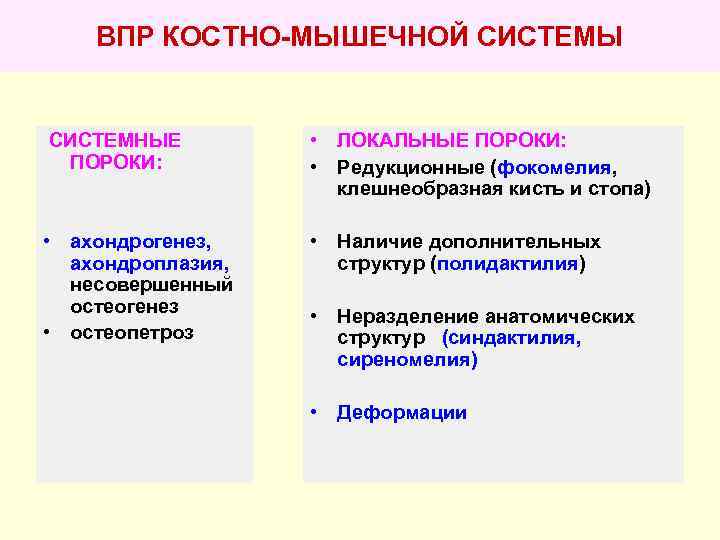 ВПР КОСТНО-МЫШЕЧНОЙ СИСТЕМЫ

СИСТЕМНЫЕ ПОРОКИ:

• ахондрогенез, ахондроплазия, несовершенный остеогенез
• остеопетроз

• ЛОКАЛЬНЫЕ ПОРОКИ:
• Редукционные (фокомелия, клешнеобразная кисть и стопа)

• Наличие дополнительных структур (полидактилия)

• Неразделение анатомических структур (синдактилия, сиреномелия)

• Деформации